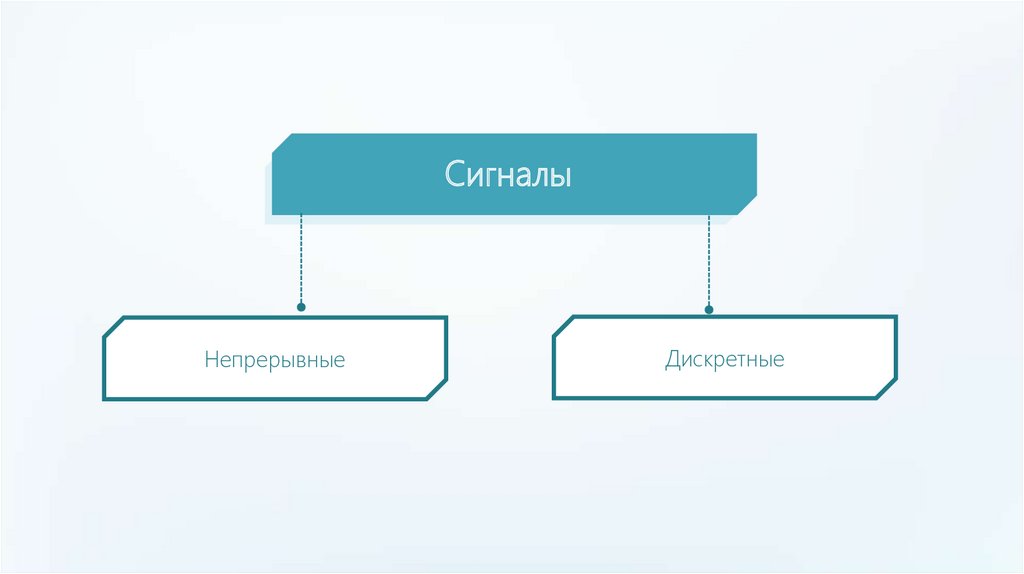 Сигналы

Непрерывные

Дискретные